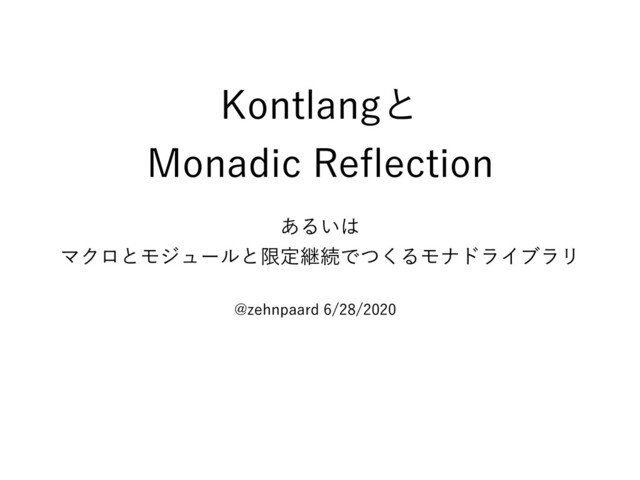 Kontlangと
Monadic Reflection

あるいは
マクロとモジュールと限定継続でつくるモナドライブラリ

@zehnpaard 6/28/2020